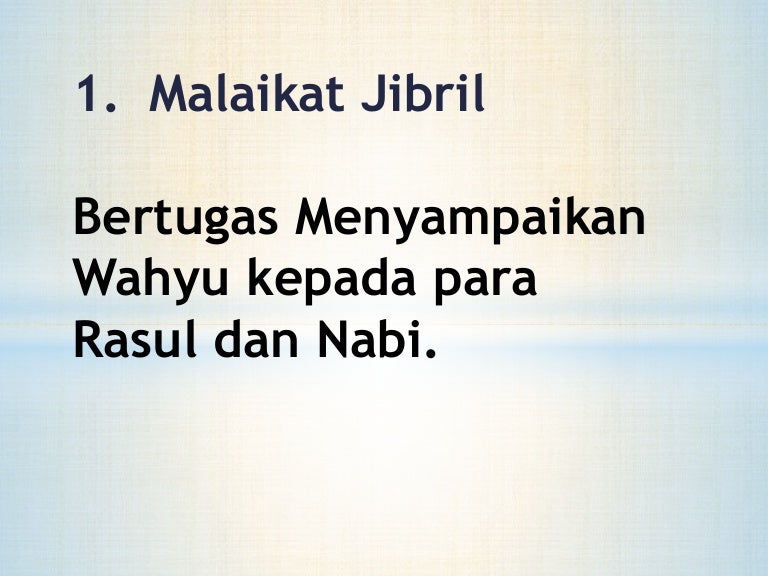 1. Malaikat Jibril

Bertugas Menyampaikan Wahyu kepada para Rasul dan Nabi.